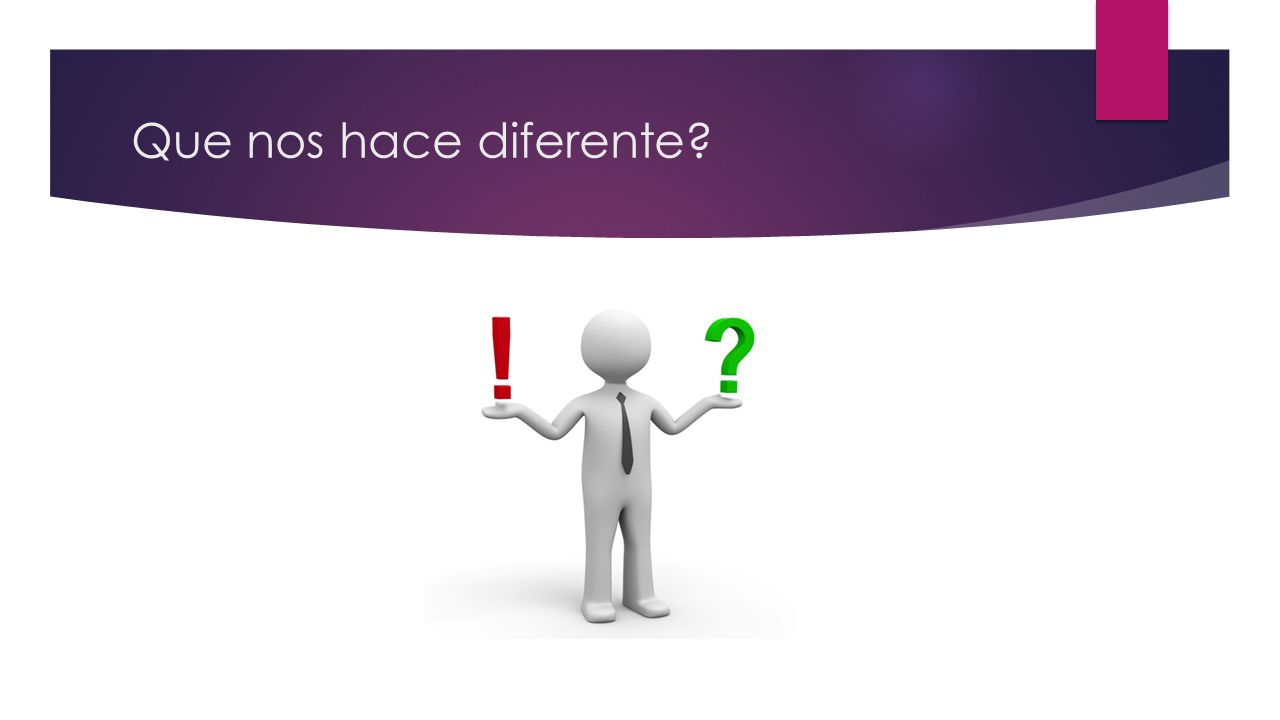 Que nos hace diferente?

!

?